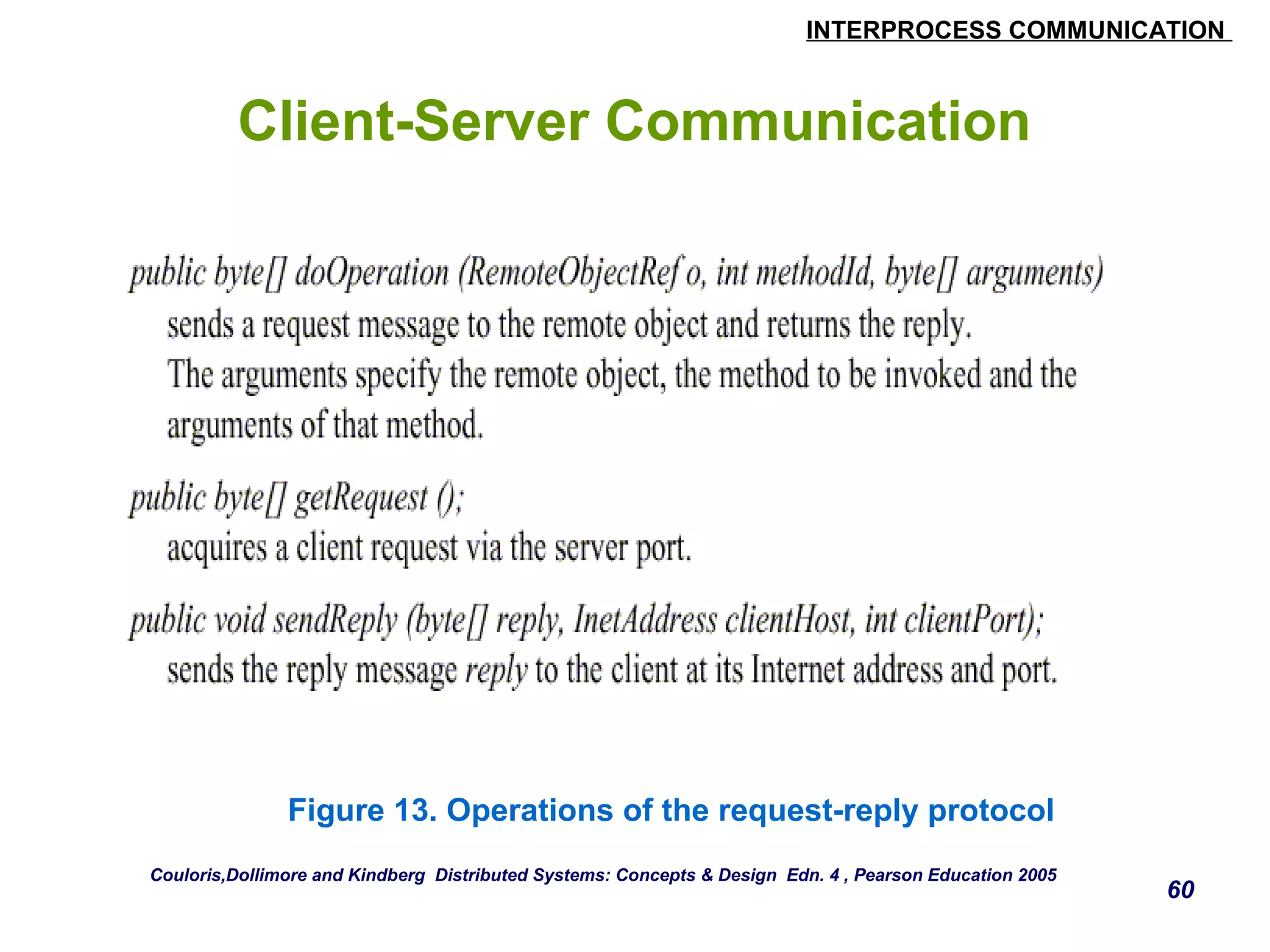 INTERPROCESS COMMUNICATION

Client-Server Communication

public byte[] doOperation (RemoteObjectRef o, int methodId, byte[] arguments)
sends a request message to the remote object and returns the reply.
The arguments specify the remote object, the method to be invoked and the arguments of that method.

public byte[] getRequest ();
acquires a client request via the server port.

public void sendReply (byte[] reply, InetAddress clientHost, int clientPort);
sends the reply message reply to the client at its Internet address and port.

Figure 13. Operations of the request-reply protocol

Couloris,Dollimore and Kindberg Distributed Systems: Concepts & Design Edn. 4 , Pearson Education 2005

60